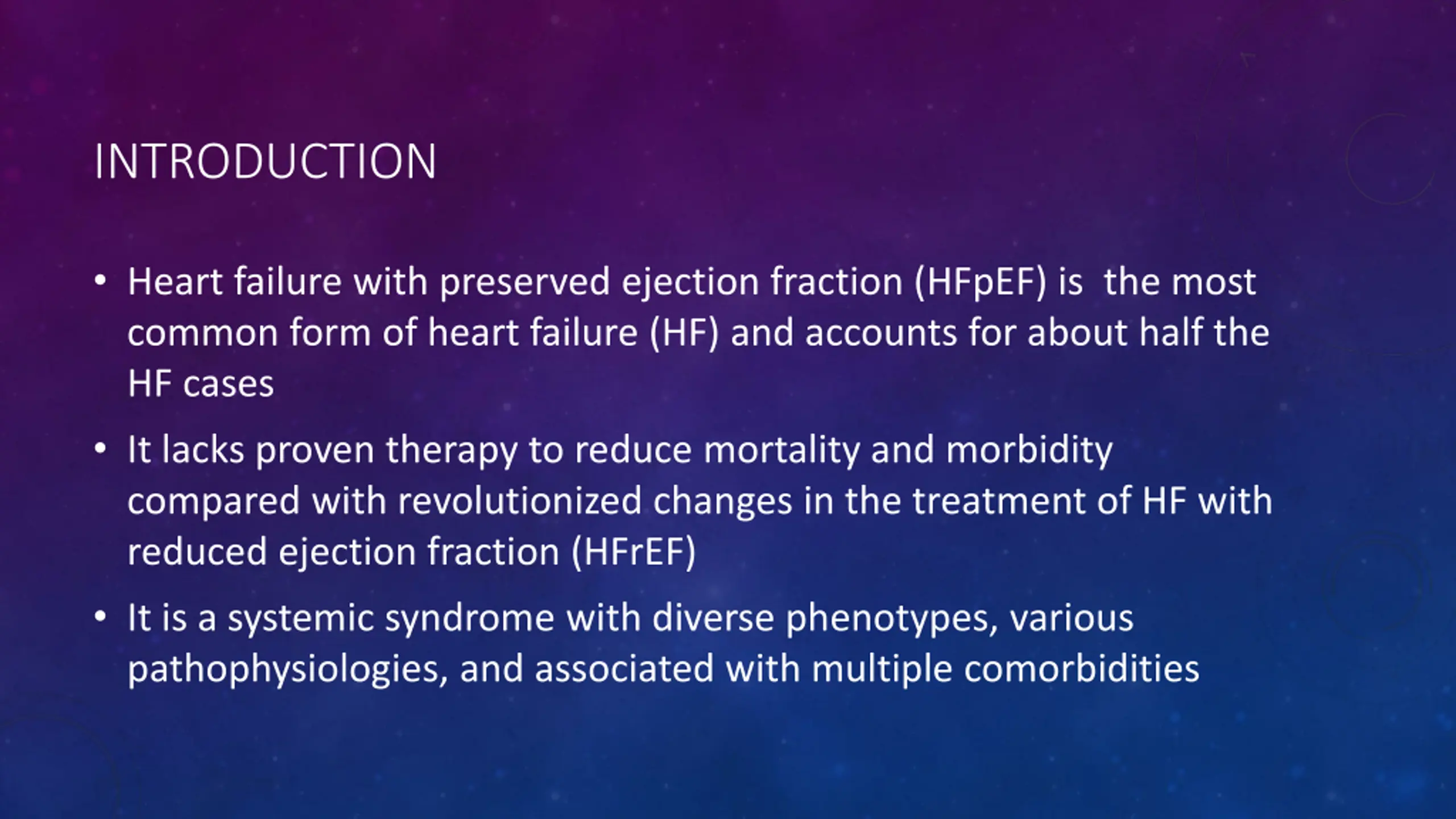 INTRODUCTION

• Heart failure with preserved ejection fraction (HFpEF) is the most common form of heart failure (HF) and accounts for about half the HF cases

• It lacks proven therapy to reduce mortality and morbidity compared with revolutionized changes in the treatment of HF with reduced ejection fraction (HFrEF)

• It is a systemic syndrome with diverse phenotypes, various pathophysiologies, and associated with multiple comorbidities